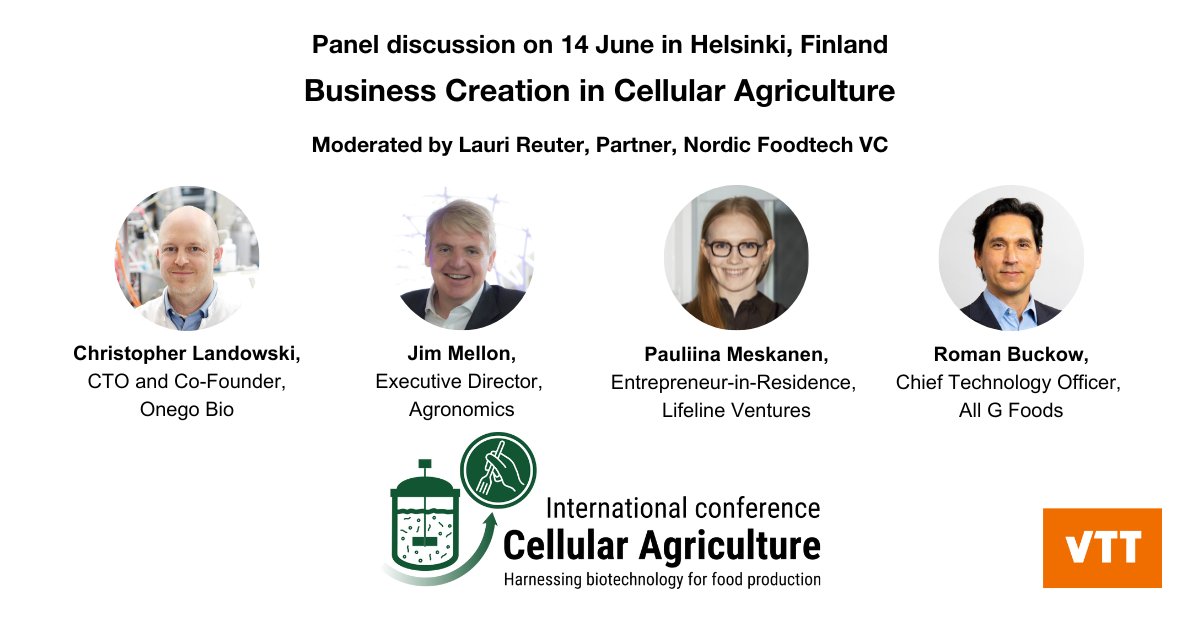 Panel discussion on 14 June in Helsinki, Finland

Business Creation in Cellular Agriculture

Moderated by Lauri Reuter, Partner, Nordic Foodtech VC

Christopher Landowski, CTO and Co-Founder, Onego Bio

Jim Mellon, Executive Director, Agronomics

Pauliina Meskanen, Entrepreneur-in-Residence, Lifeline Ventures

Roman Buckow, Chief Technology Officer, All G Foods

International conference
Cellular Agriculture
Harnessing biotechnology for food production

VTT